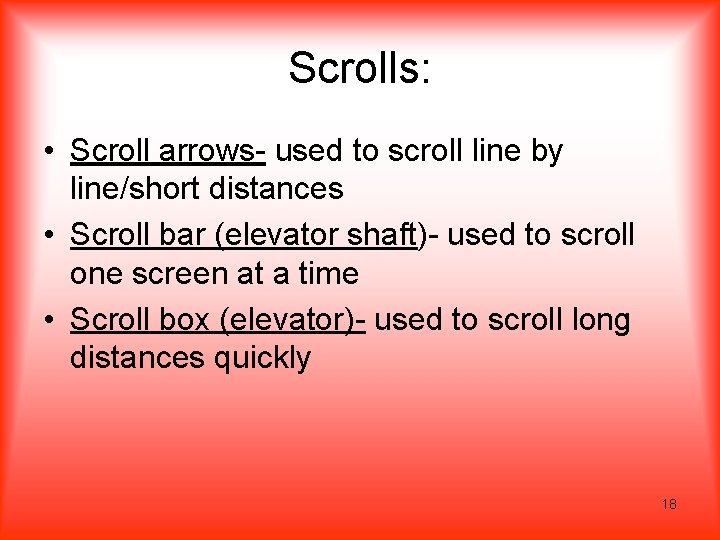 Scrolls:

• Scroll arrows- used to scroll line by line/short distances
• Scroll bar (elevator shaft)- used to scroll one screen at a time
• Scroll box (elevator)- used to scroll long distances quickly

18